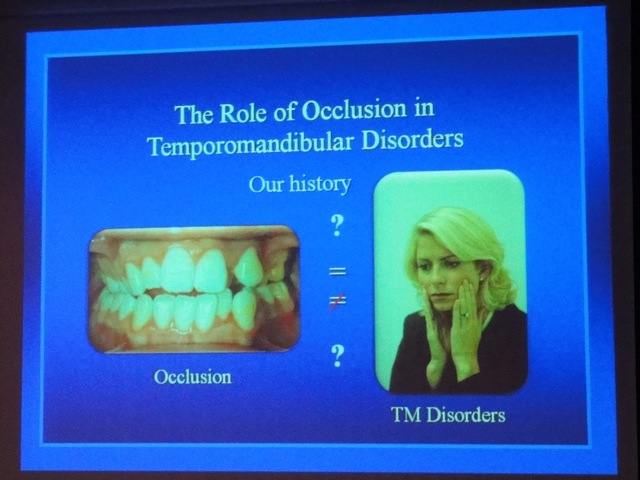 The Role of Occlusion in Temporomandibular Disorders

Our history

?

$=$

$\neq$

?

Occlusion

TM Disorders